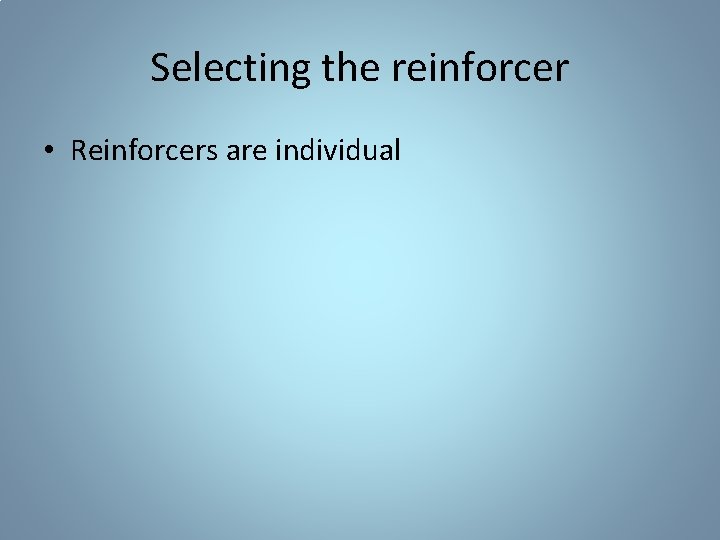 Selecting the reinforcer

• Reinforcers are individual